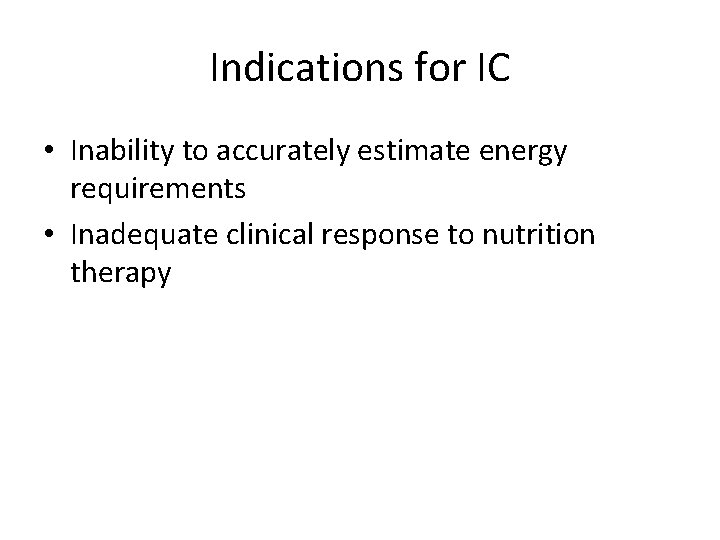 Indications for IC

• Inability to accurately estimate energy requirements
• Inadequate clinical response to nutrition therapy